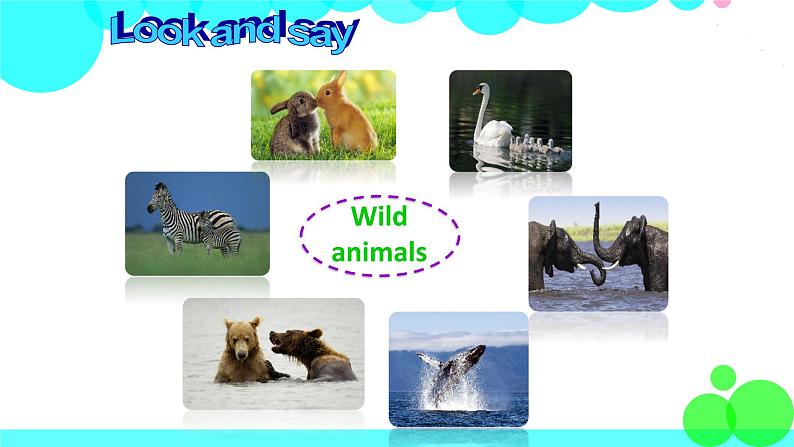 Look and say

Wild animals